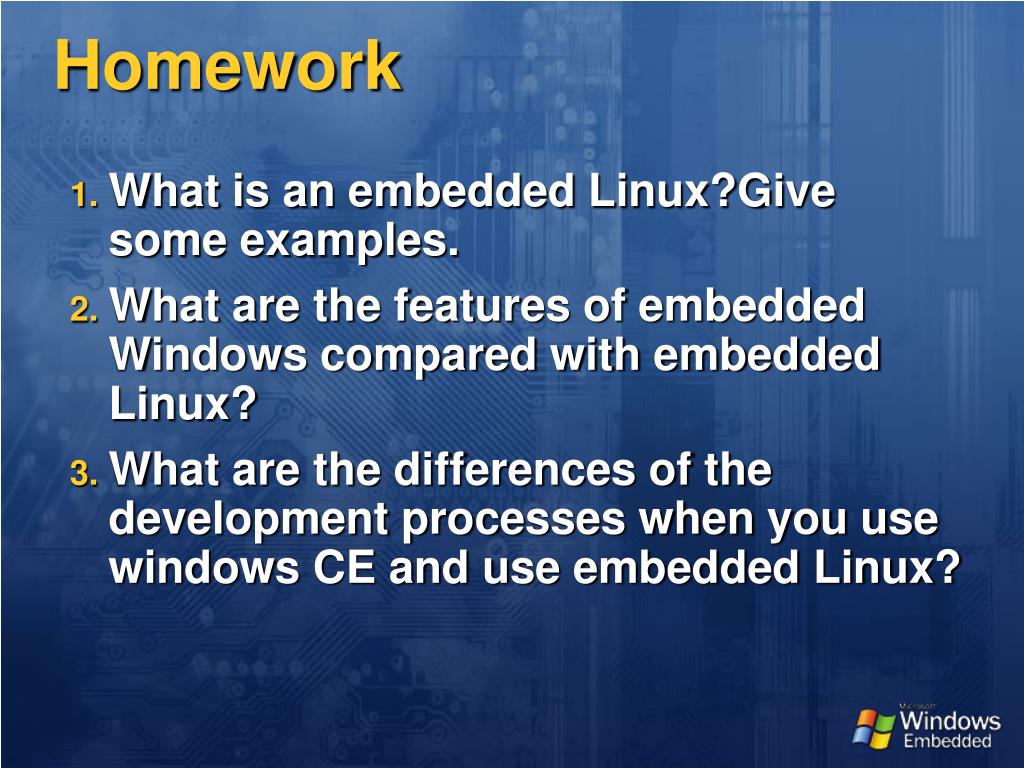 Homework

1. What is an embedded Linux?Give some examples.
2. What are the features of embedded Windows compared with embedded Linux?
3. What are the differences of the development processes when you use windows CE and use embedded Linux?

Microsoft Windows Embedded